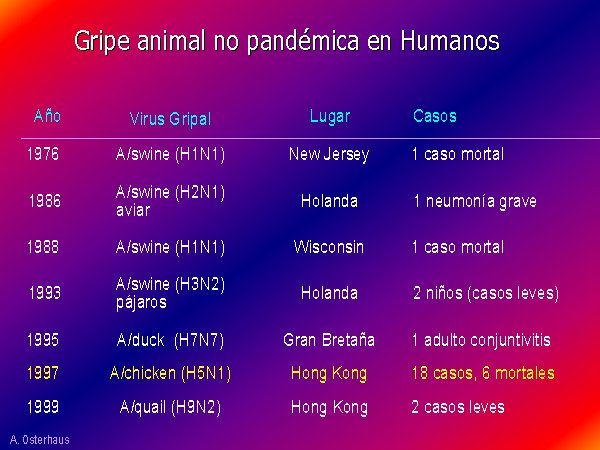 Gripe animal no pandémica en Humanos

| Año | Virus Gripal | Lugar | Casos |
|---|---|---|---|
| 1976 | A/swine (H1N1) | New Jersey | 1 caso mortal |
| 1986 | A/swine (H2N1) aviar | Holanda | 1 neumonía grave |
| 1988 | A/swine (H1N1) | Wisconsin | 1 caso mortal |
| 1993 | A/swine (H3N2) pájaros | Holanda | 2 niños (casos leves) |
| 1995 | A/duck (H7N7) | Gran Bretaña | 1 adulto conjuntivitis |
| 1997 | A/chicken (H5N1) | Hong Kong | 18 casos, 6 mortales |
| 1999 | A/quail (H9N2) | Hong Kong | 2 casos leves |

A. Osterhaus